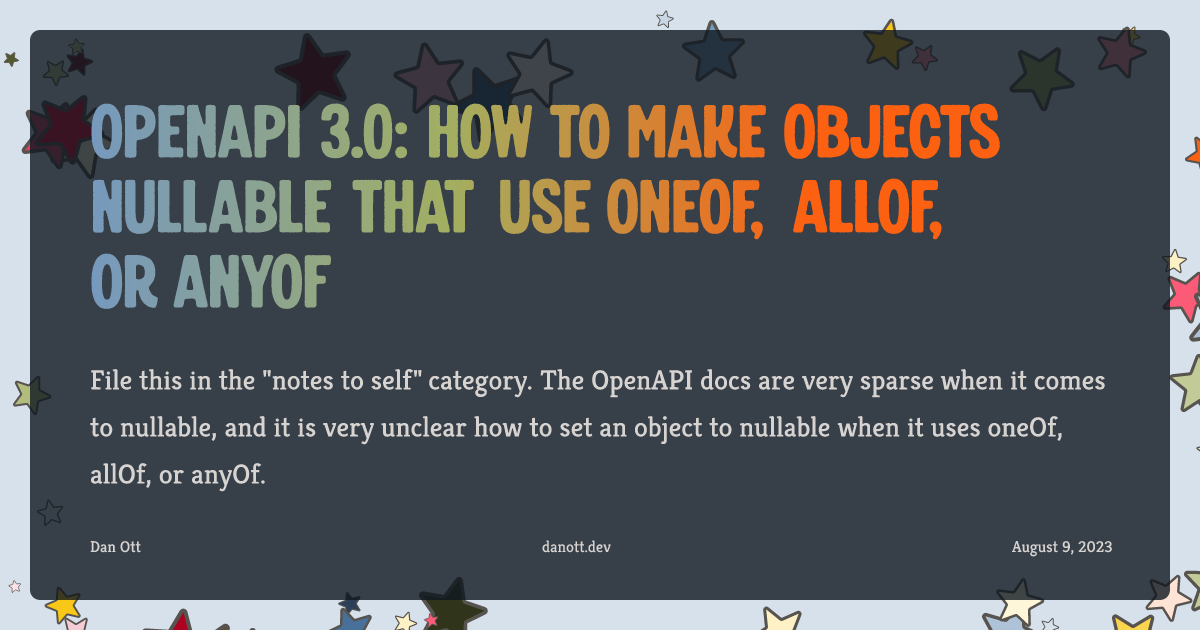 OPENAPI 3.0: HOW TO MAKE OBJECTS NULLABLE THAT USE ONEOF, ALLOF, OR ANYOF

File this in the "notes to self" category. The OpenAPI docs are very sparse when it comes to nullable, and it is very unclear how to set an object to nullable when it uses oneOf, allOf, or anyOf.

Dan Ott

danott.dev

August 9, 2023